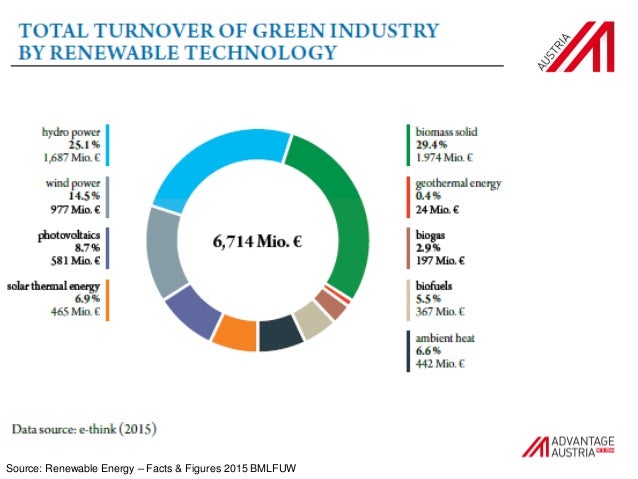 TOTAL TURNOVER OF GREEN INDUSTRY BY RENEWABLE TECHNOLOGY

AUSTRIA

hydro power
25.1 %
1,687 Mio. €

wind power
14.5 %
977 Mio. €

photovoltaics
8.7 %
581 Mio. €

solar thermal energy
6.9 %
465 Mio. €

6,714 Mio. €

biomass solid
29.4 %
1.974 Mio. €

geothermal energy
0.4 %
24 Mio. €

biogas
2.9 %
197 Mio. €

biofuels
5.5 %
367 Mio. €

ambient heat
6.6 %
442 Mio. €

Data source: e-think (2015)

ADVANTAGE AUSTRIA

Source: Renewable Energy – Facts & Figures 2015 BMLFUW